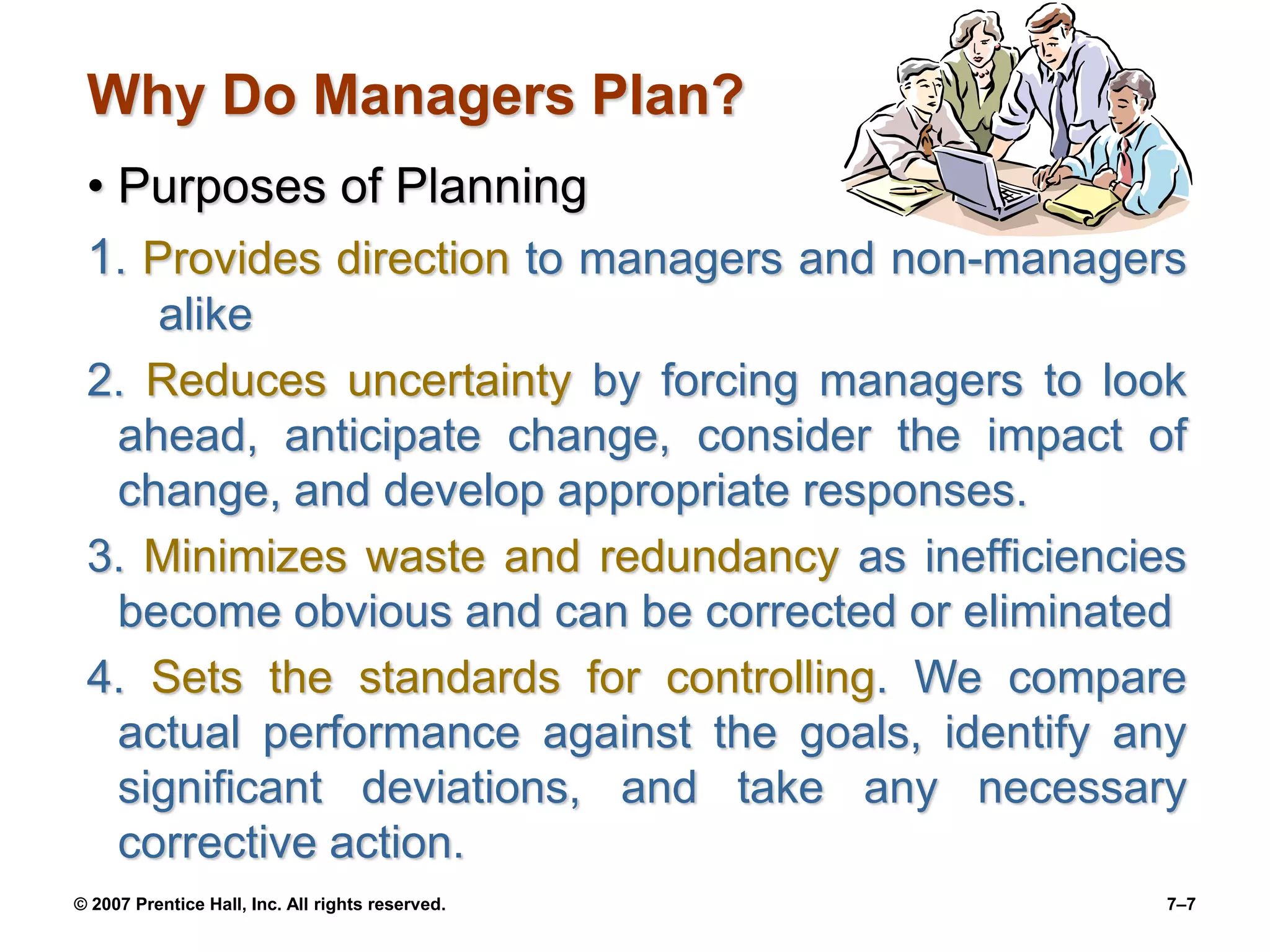 Why Do Managers Plan?

• Purposes of Planning

1. Provides direction to managers and non-managers alike

2. Reduces uncertainty by forcing managers to look ahead, anticipate change, consider the impact of change, and develop appropriate responses.

3. Minimizes waste and redundancy as inefficiencies become obvious and can be corrected or eliminated

4. Sets the standards for controlling. We compare actual performance against the goals, identify any significant deviations, and take any necessary corrective action.

© 2007 Prentice Hall, Inc. All rights reserved.

7–7